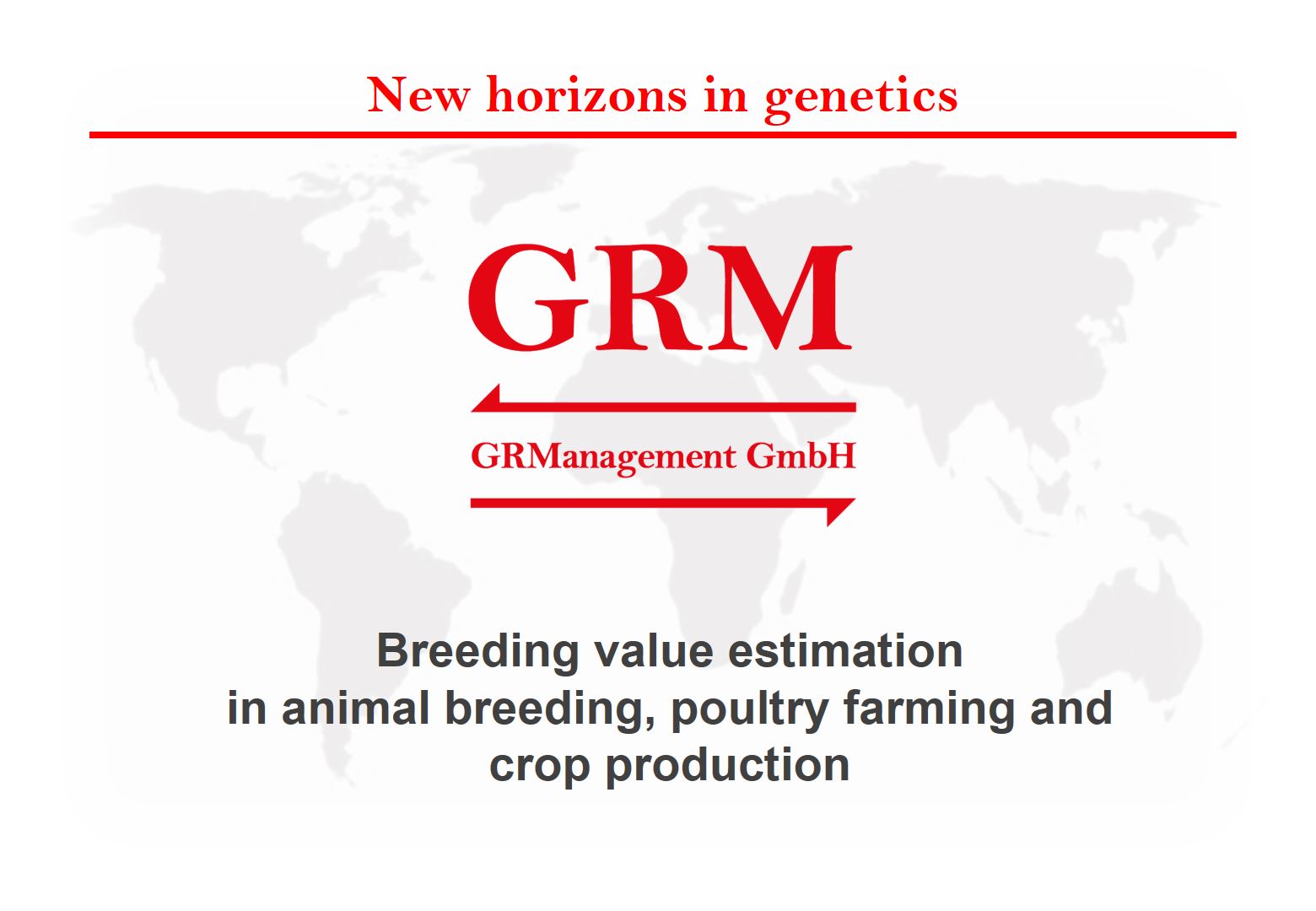 New horizons in genetics

GRM

GRManagement GmbH

Breeding value estimation
in animal breeding, poultry farming and crop production